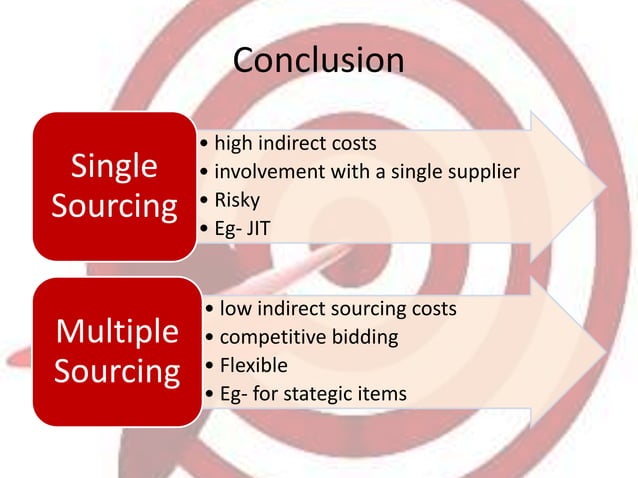 Conclusion

Single Sourcing

• high indirect costs
• involvement with a single supplier
• Risky
• Eg- JIT

Multiple Sourcing

• low indirect sourcing costs
• competitive bidding
• Flexible
• Eg- for stategic items